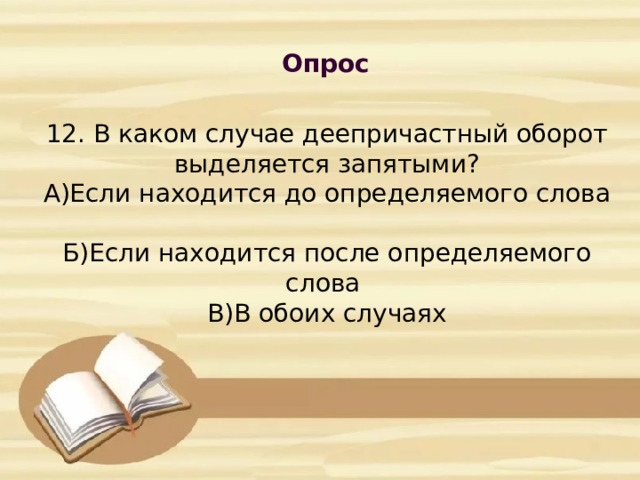 Опрос

12. В каком случае деепричастный оборот выделяется запятыми?
А)Если находится до определяемого слова

Б)Если находится после определяемого слова
В)В обоих случаях